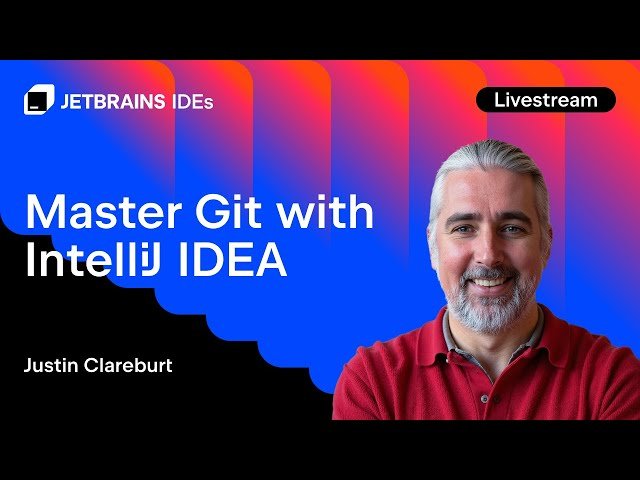 JETBRAINS IDEs

Livestream

Master Git with IntelliJ IDEA

Justin Clareburt